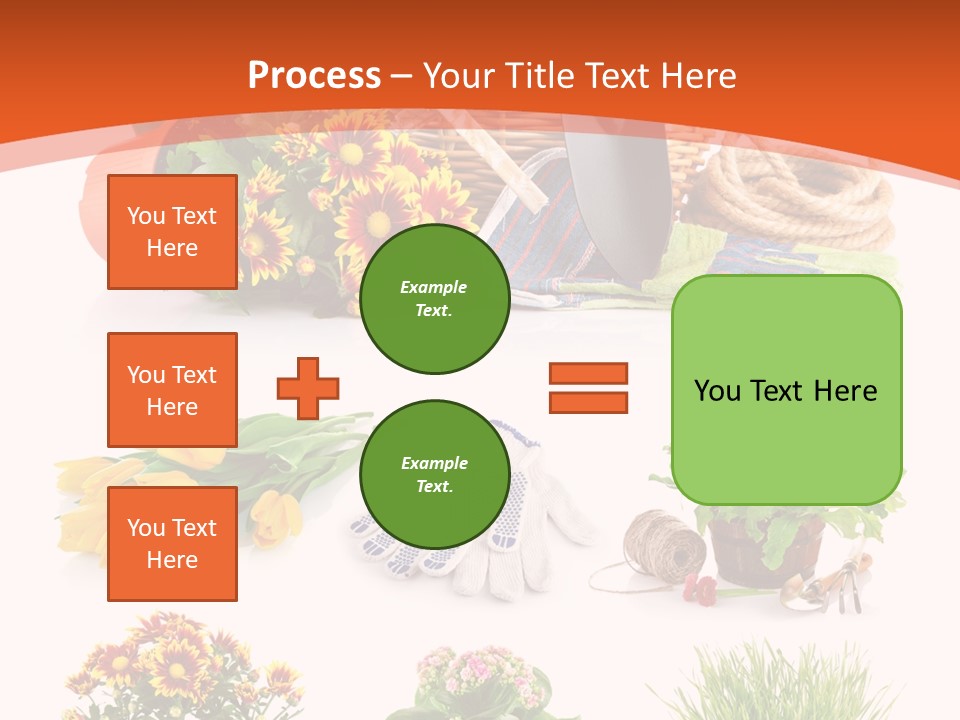 Process – Your Title Text Here

You Text Here

You Text Here

You Text Here

Example Text.

Example Text.

You Text Here